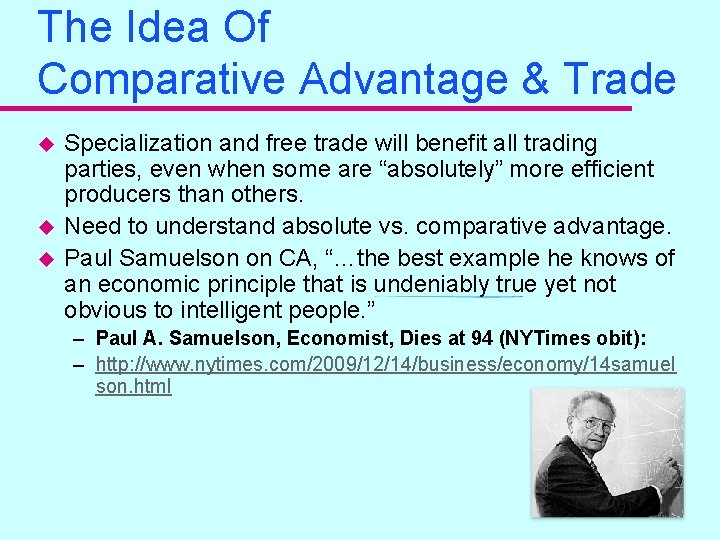 The Idea Of
Comparative Advantage & Trade

Specialization and free trade will benefit all trading parties, even when some are “absolutely” more efficient producers than others.

Need to understand absolute vs. comparative advantage.

Paul Samuelson on CA, “…the best example he knows of an economic principle that is undeniably true yet not obvious to intelligent people.”

– Paul A. Samuelson, Economist, Dies at 94 (NYTimes obit):

– http://www.nytimes.com/2009/12/14/business/economy/14samuelson.html